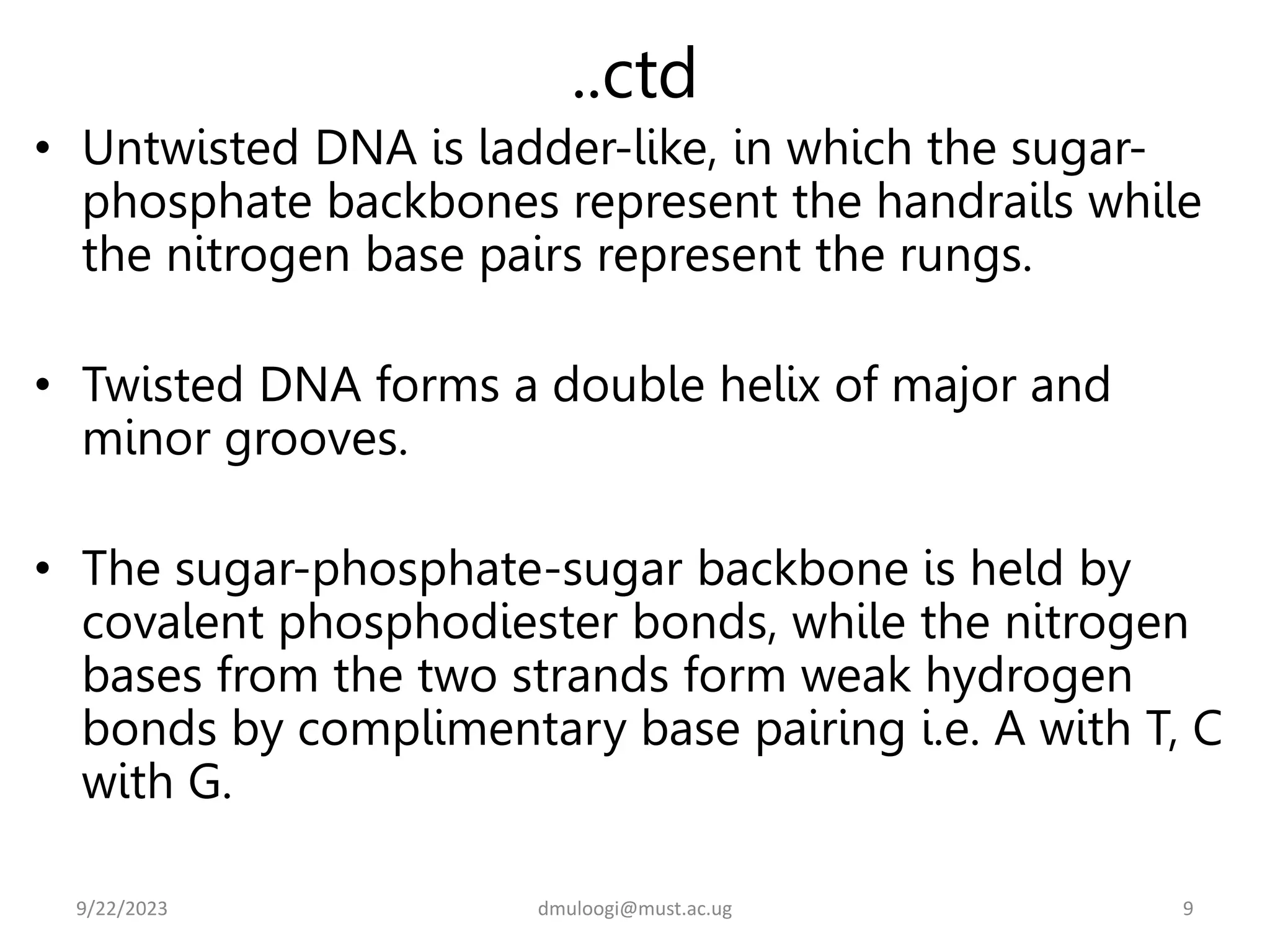 ..ctd

• Untwisted DNA is ladder-like, in which the sugar-phosphate backbones represent the handrails while the nitrogen base pairs represent the rungs.

• Twisted DNA forms a double helix of major and minor grooves.

• The sugar-phosphate-sugar backbone is held by covalent phosphodiester bonds, while the nitrogen bases from the two strands form weak hydrogen bonds by complimentary base pairing i.e. A with T, C with G.

9/22/2023 dmuloogi@must.ac.ug 9